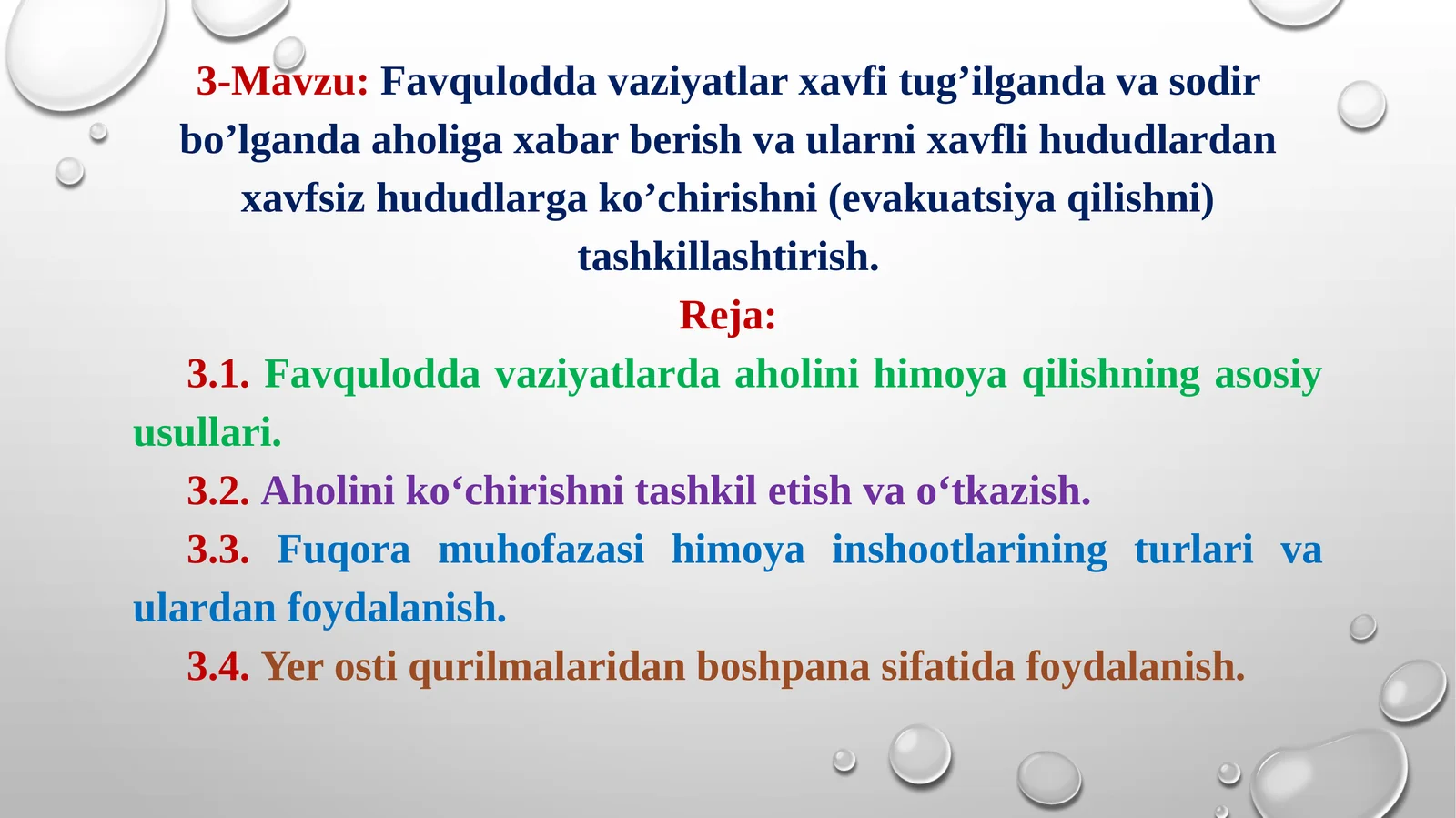 3-Mavzu: Favqulodda vaziyatlar xavfi tug’ilganda va sodir bo’lganda aholiga xabar berish va ularni xavfli hududlardan xavfsiz hududlarga ko’chirishni (evakuatsiya qilishni) tashkillashtirish.

Reja:

3.1. Favqulodda vaziyatlarda aholini himoya qilishning asosiy usullari.

3.2. Aholini ko‘chirishni tashkil etish va o‘tkazish.

3.3. Fuqora muhofazasi himoya inshootlarining turlari va ulardan foydalanish.

3.4. Yer osti qurilmalaridan boshpana sifatida foydalanish.